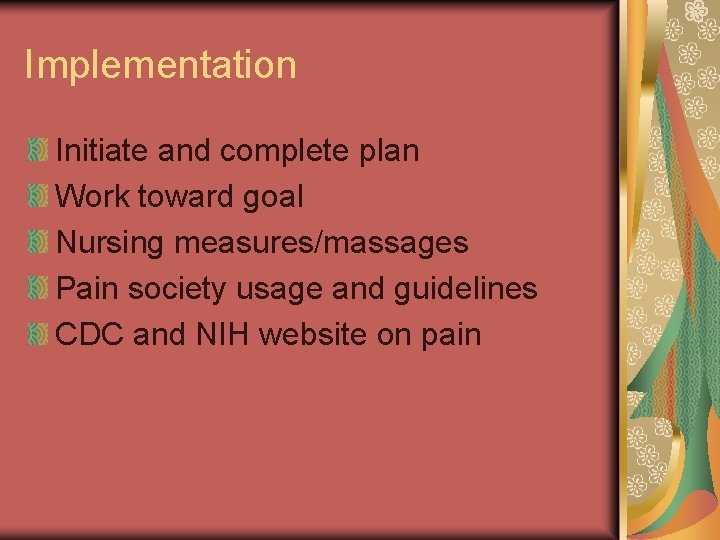 Implementation

Initiate and complete plan
Work toward goal
Nursing measures/massages
Pain society usage and guidelines
CDC and NIH website on pain